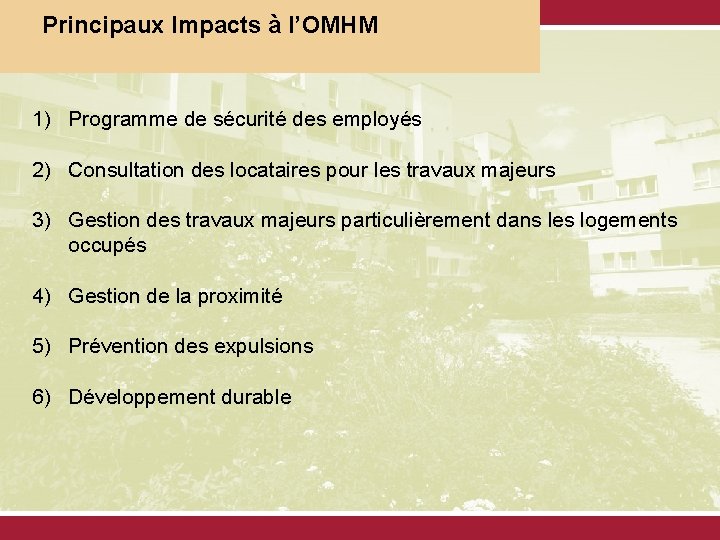 Principaux Impacts à l'OMHM

1) Programme de sécurité des employés

2) Consultation des locataires pour les travaux majeurs

3) Gestion des travaux majeurs particulièrement dans les logements occupés

4) Gestion de la proximité

5) Prévention des expulsions

6) Développement durable